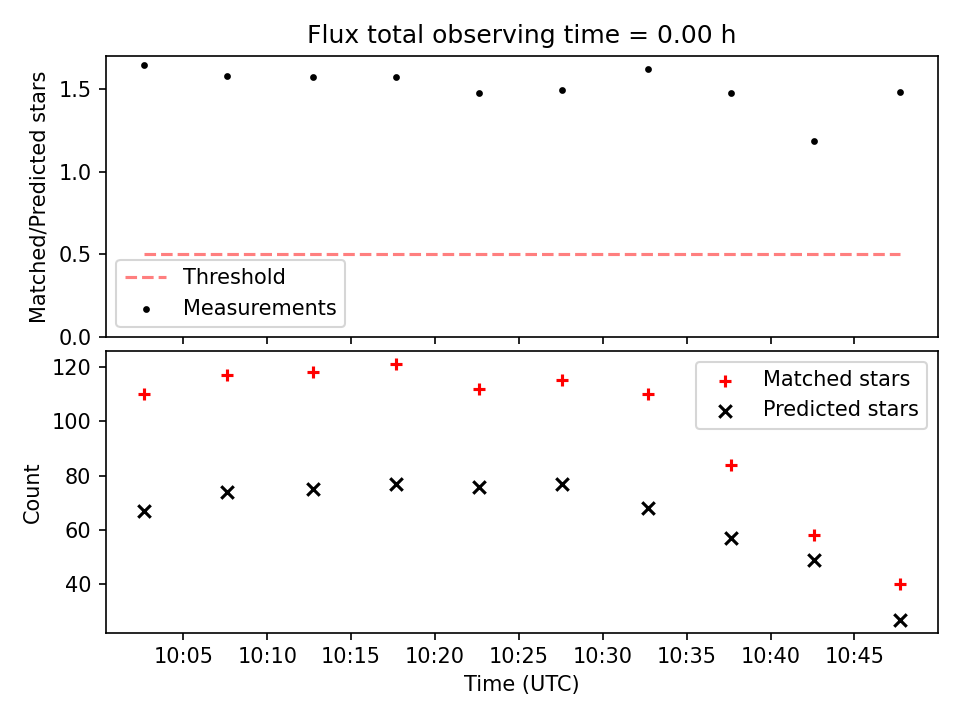 Flux total observing time = 0.00 h

Matched/Predicted stars

1.5
1.0
0.5
0.0

Threshold
Measurements

Count

120
100
80
60
40

Matched stars
Predicted stars

10:05 10:10 10:15 10:20 10:25 10:30 10:35 10:40 10:45

Time (UTC)